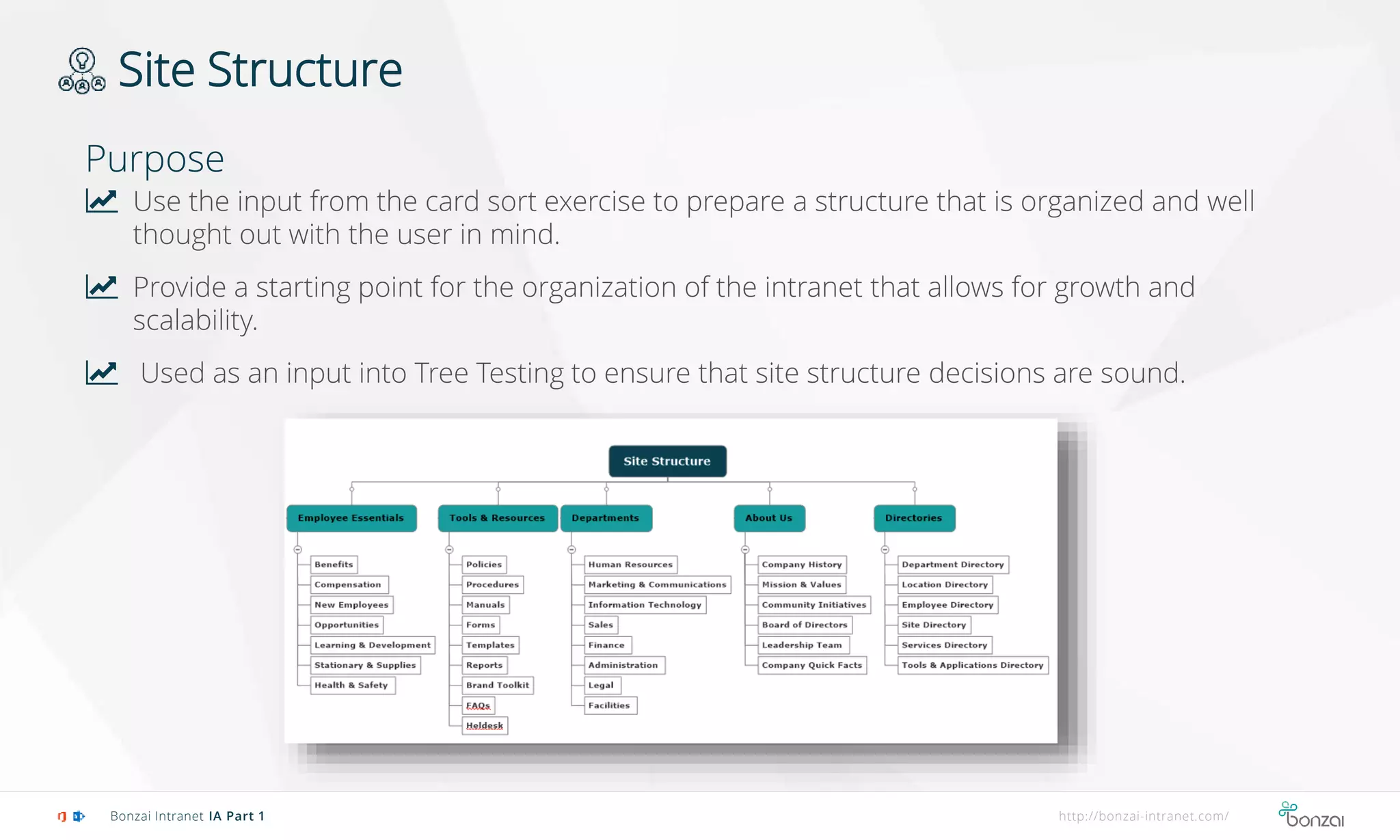 Site Structure

Purpose

Use the input from the card sort exercise to prepare a structure that is organized and well thought out with the user in mind.

Provide a starting point for the organization of the intranet that allows for growth and scalability.

Used as an input into Tree Testing to ensure that site structure decisions are sound.

Site Structure

Employee Essentials
Benefits
Compensation
New Employees
Opportunities
Learning & Development
Stationary & Supplies
Health & Safety

Tools & Resources
Policies
Procedures
Manuals
Forms
Templates
Reports
Brand Toolkit
FAQs
Heldesk

Departments
Human Resources
Marketing & Communications
Information Technology
Sales
Finance
Administration
Legal
Facilities

About Us
Company History
Mission & Values
Community Initiatives
Board of Directors
Leadership Team
Company Quick Facts

Directories
Department Directory
Location Directory
Employee Directory
Site Directory
Services Directory
Tools & Applications Directory

Bonzai Intranet IA Part 1

http://bonzai-intranet.com/

bonzai